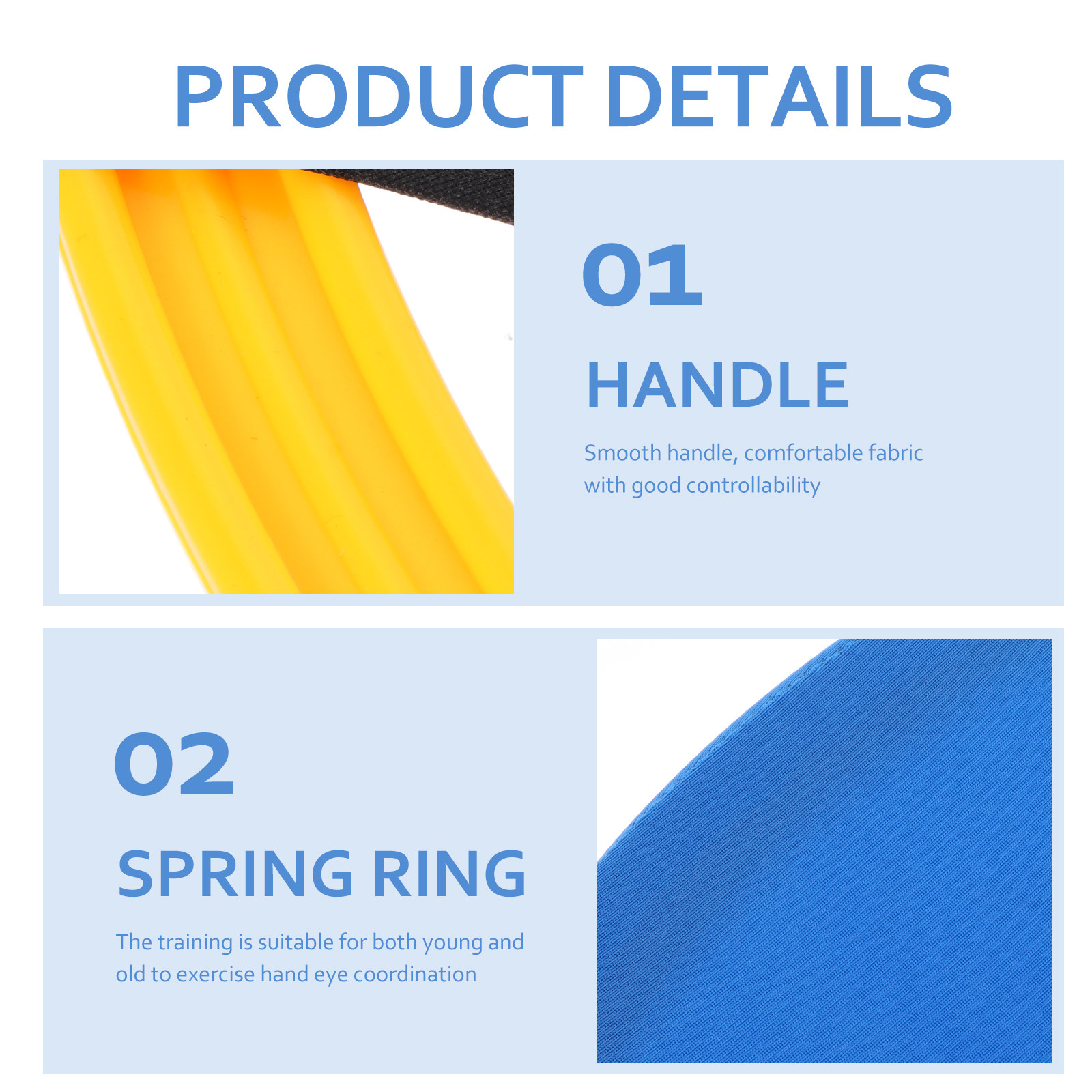 PRODUCT DETAILS

01

HANDLE

Smooth handle, comfortable fabric with good controllability

02

SPRING RING

The training is suitable for both young and old to exercise hand eye coordination